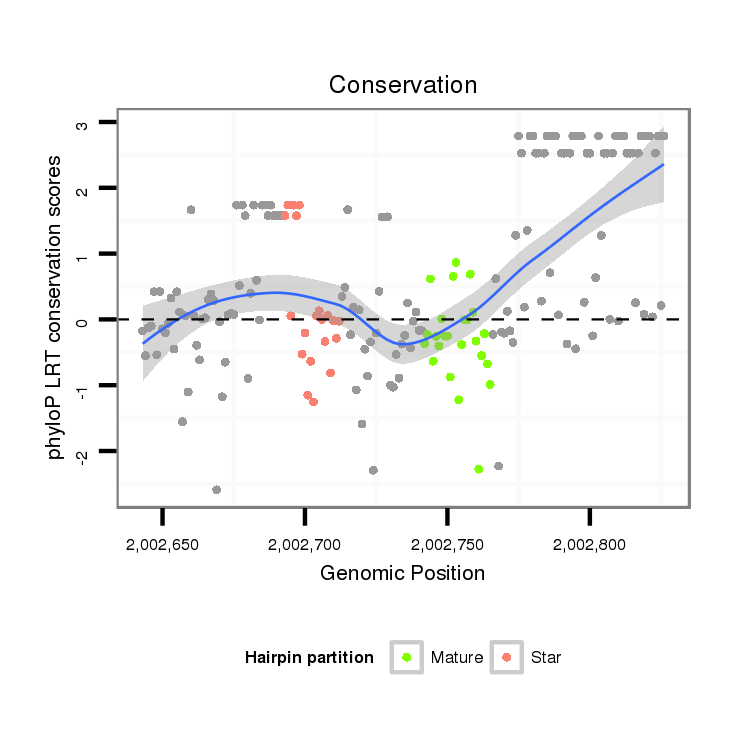 Conservation

phyloP LRT conservation scores

3
2
1
0
-1
-2

2,002,650
2,002,700
2,002,750
2,002,800

Genomic Position

Hairpin partition
Mature
Star